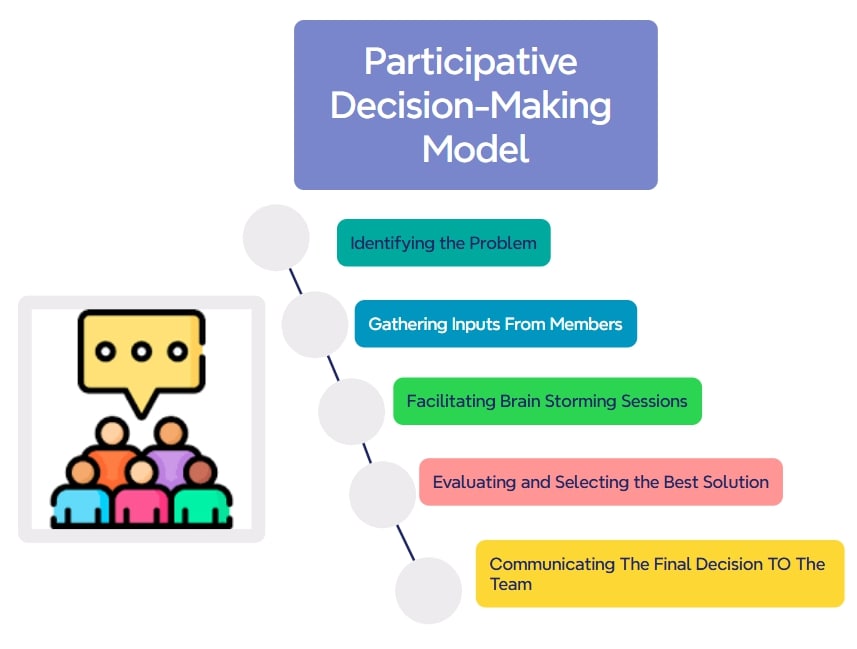 Participative Decision-Making Model

Identifying the Problem

Gathering Inputs From Members

Facilitating Brain Storming Sessions

Evaluating and Selecting the Best Solution

Communicating The Final Decision TO The Team